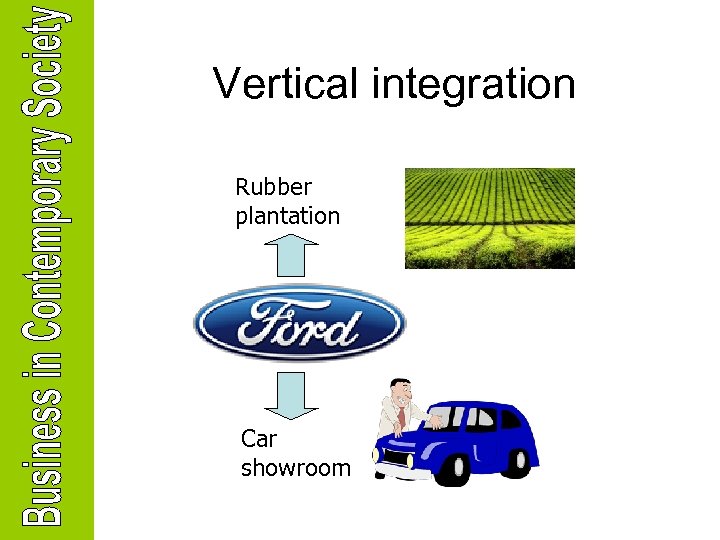 Business in Contemporary Society

Vertical integration

Rubber plantation

Ford

Car showroom